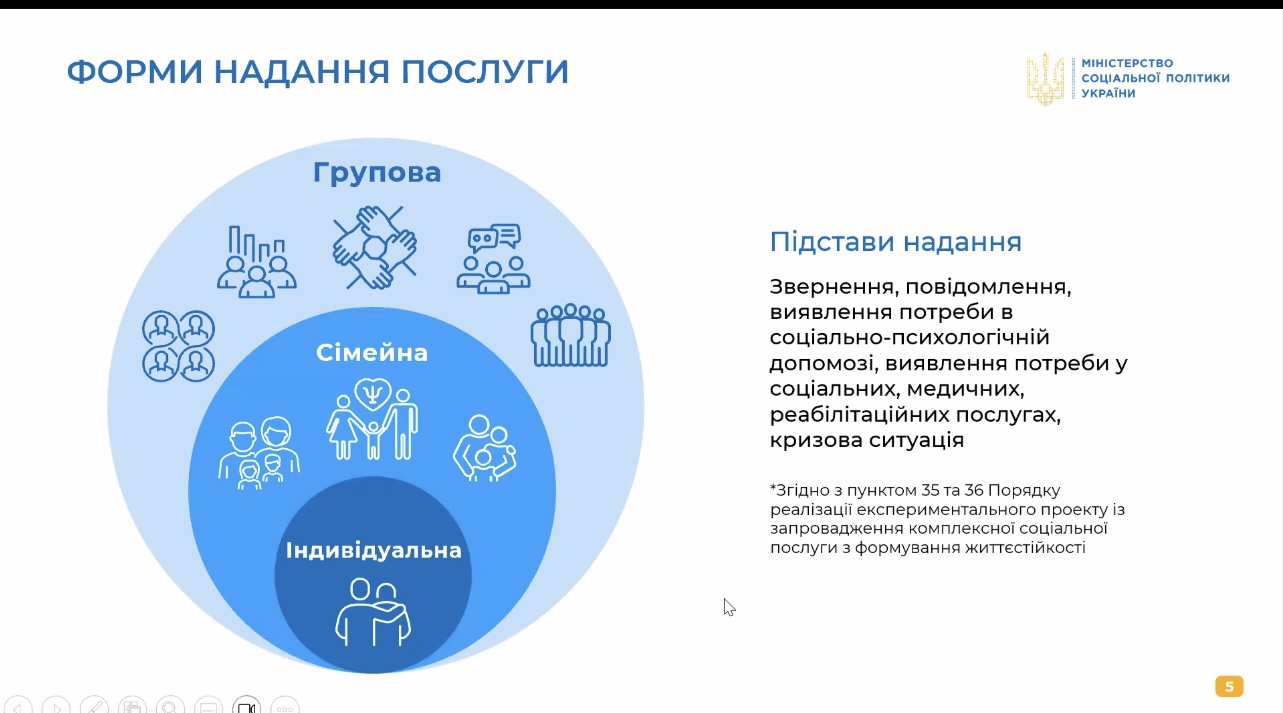 ФОРМИ НАДАННЯ ПОСЛУГИ

МІНІСТЕРСТВО СОЦІАЛЬНОЇ ПОЛІТИКИ УКРАЇНИ

Групова

Сімейна

Індивідуальна

Підстави надання

Звернення, повідомлення, виявлення потреби в соціально-психологічній допомозі, виявлення потреби у соціальних, медичних, реабілітаційних послугах, кризова ситуація

*Згідно з пунктом 35 та 36 Порядку реалізації експериментального проекту із запровадження комплексної соціальної послуги з формування життєстійкості

5